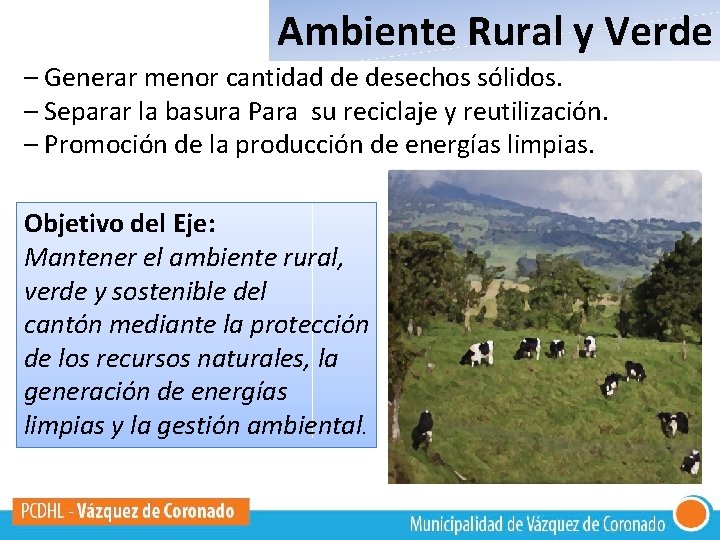 Ambiente Rural y Verde

– Generar menor cantidad de desechos sólidos.
– Separar la basura Para su reciclaje y reutilización.
– Promoción de la producción de energías limpias.

Objetivo del Eje:
Mantener el ambiente rural, verde y sostenible del cantón mediante la protección de los recursos naturales, la generación de energías limpias y la gestión ambiental.

PCDHL - Vázquez de Coronado

Municipalidad de Vázquez de Coronado